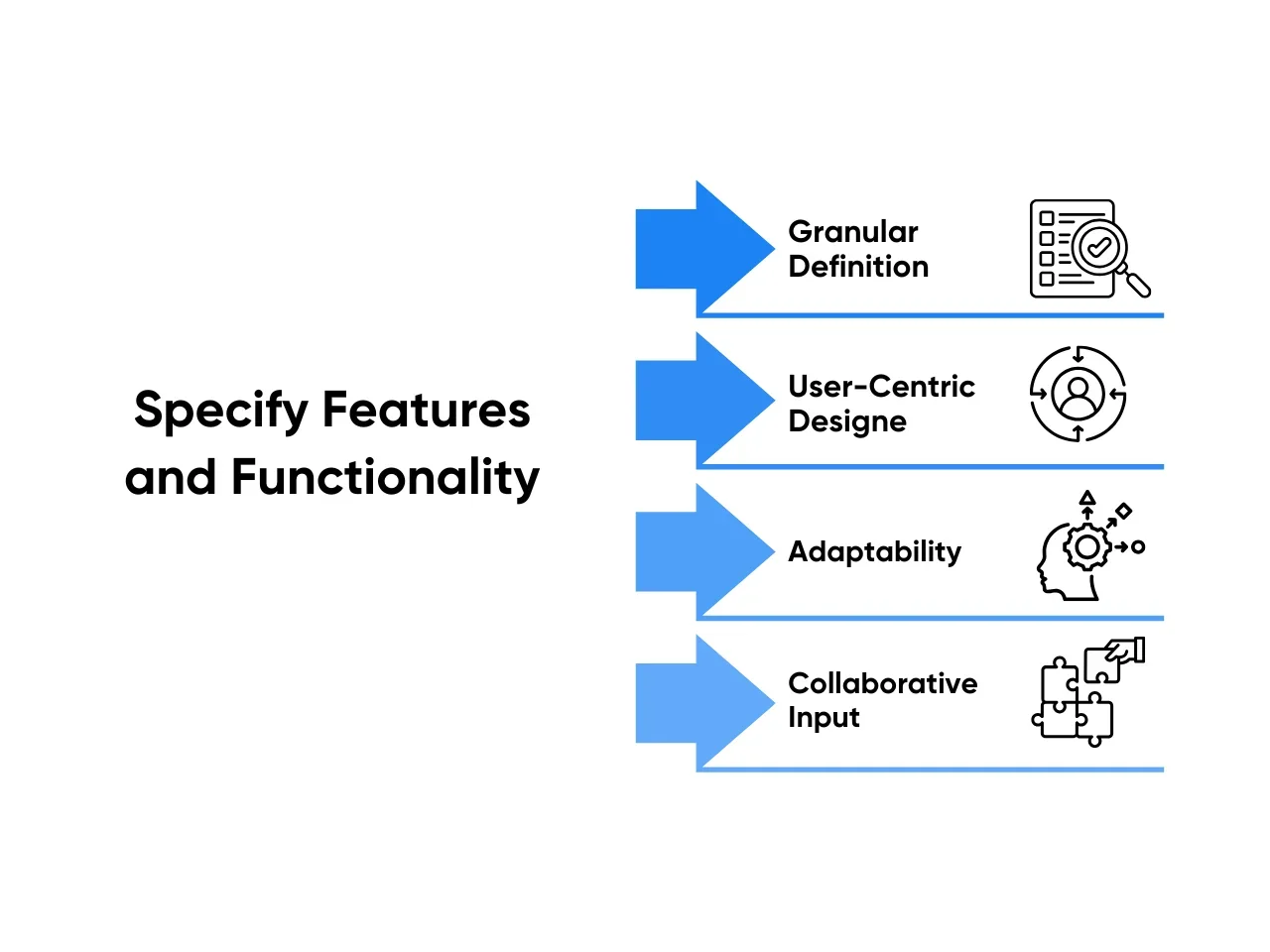 Specify Features and Functionality

Granular Definition

User-Centric Designe

Adaptability

Collaborative Input